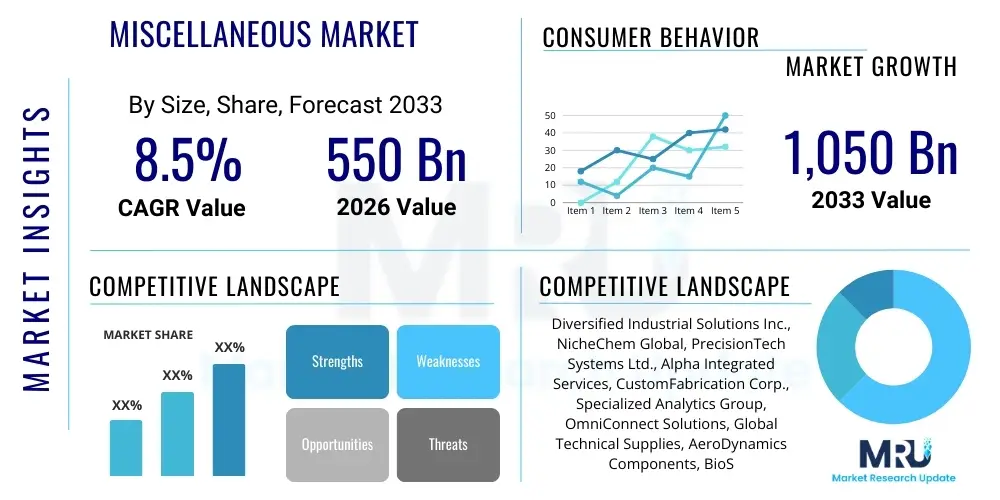 MARKET INSIGHTS

MISCELLANEOUS MARKET

By Size, Share, Forecast 2033

8.5%
CAGR Value

550 Bn
2026 Value

CONSUMER BEHAVIOR

MARKET GROWTH

50
40
30
20
10
0
Item 1 Item 2 Item 3 Item 4 Item 5

1,050 Bn
2033 Value

COMPETITIVE LANDSCAPE

MARKET SHARE

XX%
XX%
XX%

Strengths
Weaknesses
Opportunities
Threats

COMPETITIVE LANDSCAPE

Diversified Industrial Solutions Inc., NicheChem Global, PrecisionTech Systems Ltd., Alpha Integrated Services, CustomFabrication Corp., Specialized Analytics Group, OmniConnect Solutions, Global Technical Supplies, AeroDynamics Components, BioS

MRU
Market Research Update